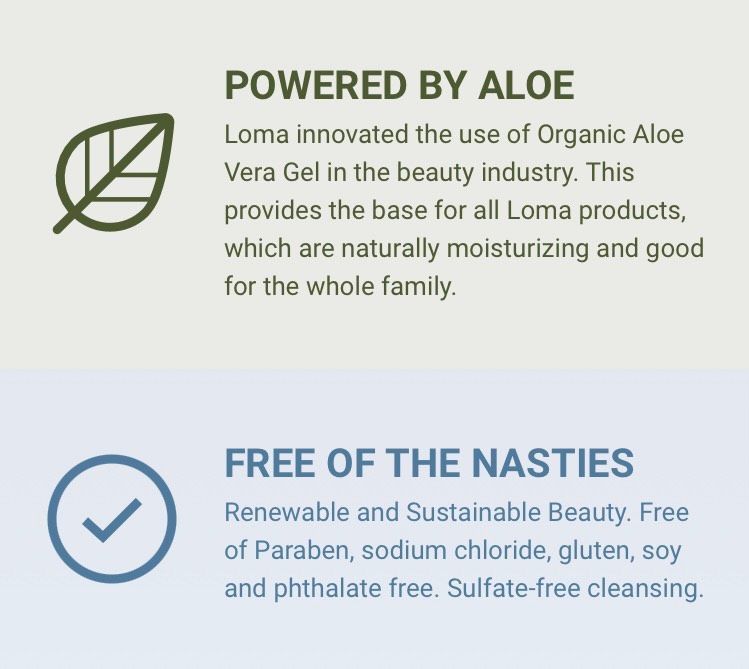 POWERED BY ALOE

Loma innovated the use of Organic Aloe Vera Gel in the beauty industry. This provides the base for all Loma products, which are naturally moisturizing and good for the whole family.

FREE OF THE NASTIES

Renewable and Sustainable Beauty. Free of Paraben, sodium chloride, gluten, soy and phthalate free. Sulfate-free cleansing.